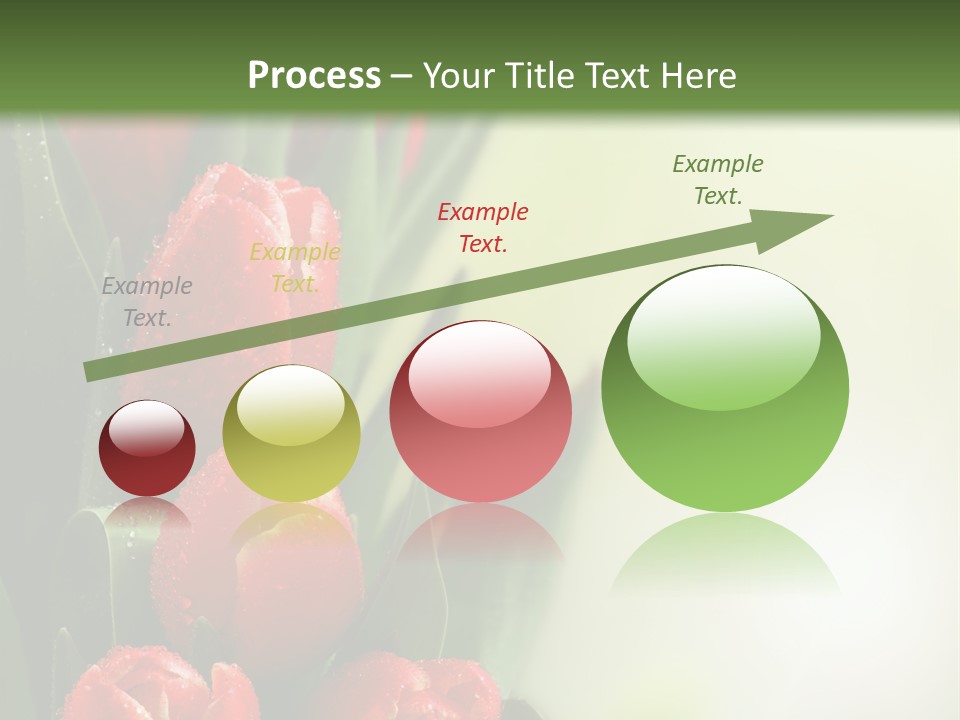 Process – Your Title Text Here

Example Text.

Example Text.

Example Text.

Example Text.